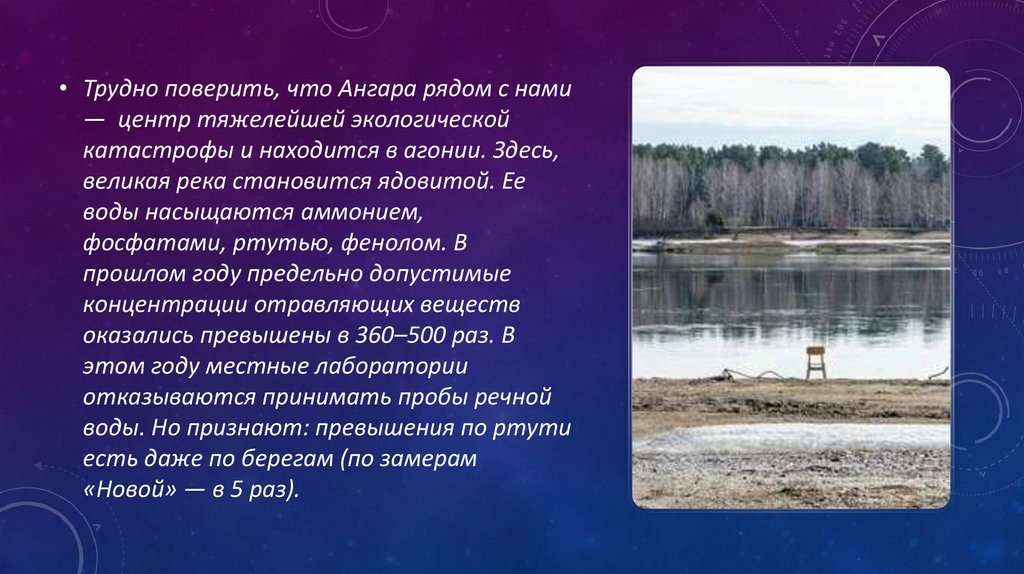 • Трудно поверить, что Ангара рядом с нами — центр тяжелейшей экологической катастрофы и находится в агонии. Здесь, великая река становится ядовитой. Ее воды насыщаются аммонием, фосфатами, ртутью, фенолом. В прошлом году предельно допустимые концентрации отравляющих веществ оказались превышены в 360–500 раз. В этом году местные лаборатории отказываются принимать пробы речной воды. Но признают: превышения по ртути есть даже по берегам (по замерам «Новой» — в 5 раз).